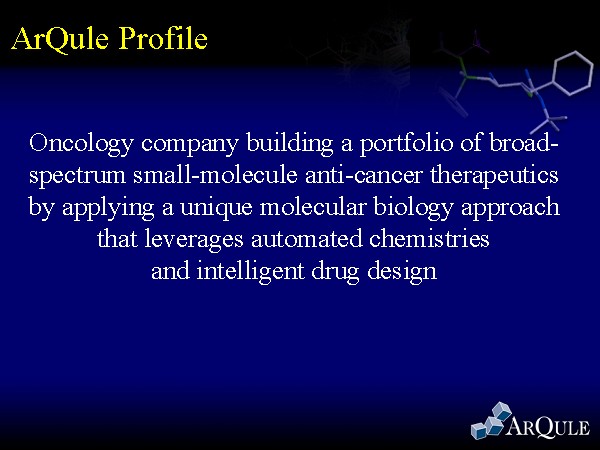 ArQule Profile

Oncology company building a portfolio of broad-spectrum small-molecule anti-cancer therapeutics by applying a unique molecular biology approach that leverages automated chemistries and intelligent drug design

ARQULE